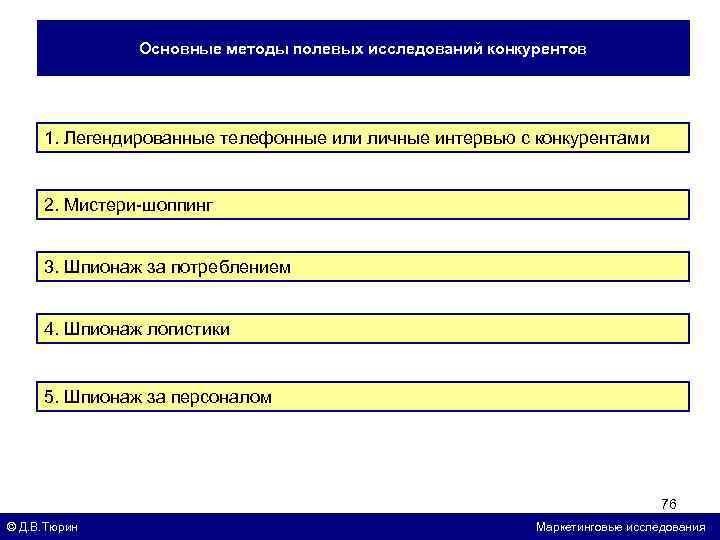 Основные методы полевых исследований конкурентов

1. Легендированные телефонные или личные интервью с конкурентами

2. Мистери-шоппинг

3. Шпионаж за потреблением

4. Шпионаж логистики

5. Шпионаж за персоналом

76

© Д.В.Тюрин

Маркетинговые исследования